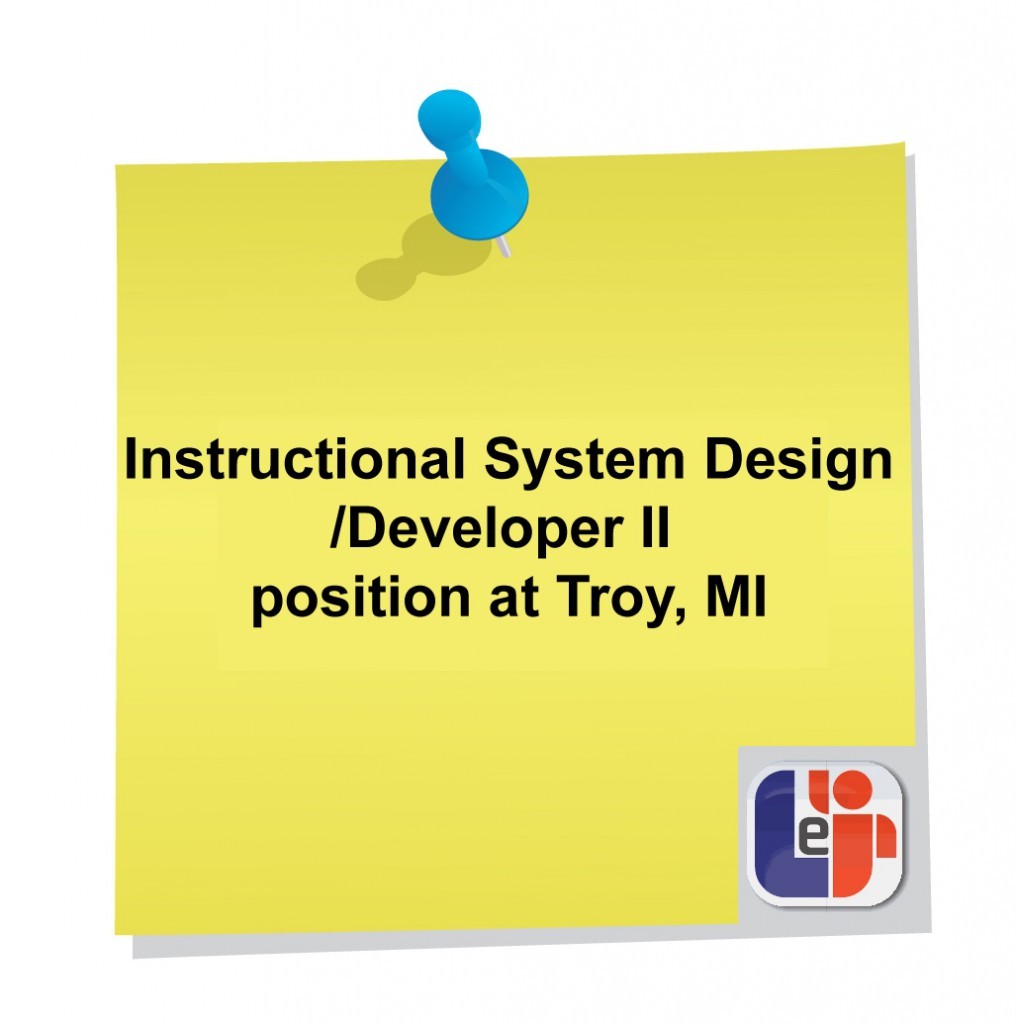 Instructional System Design /Developer II position at Troy, MI

e